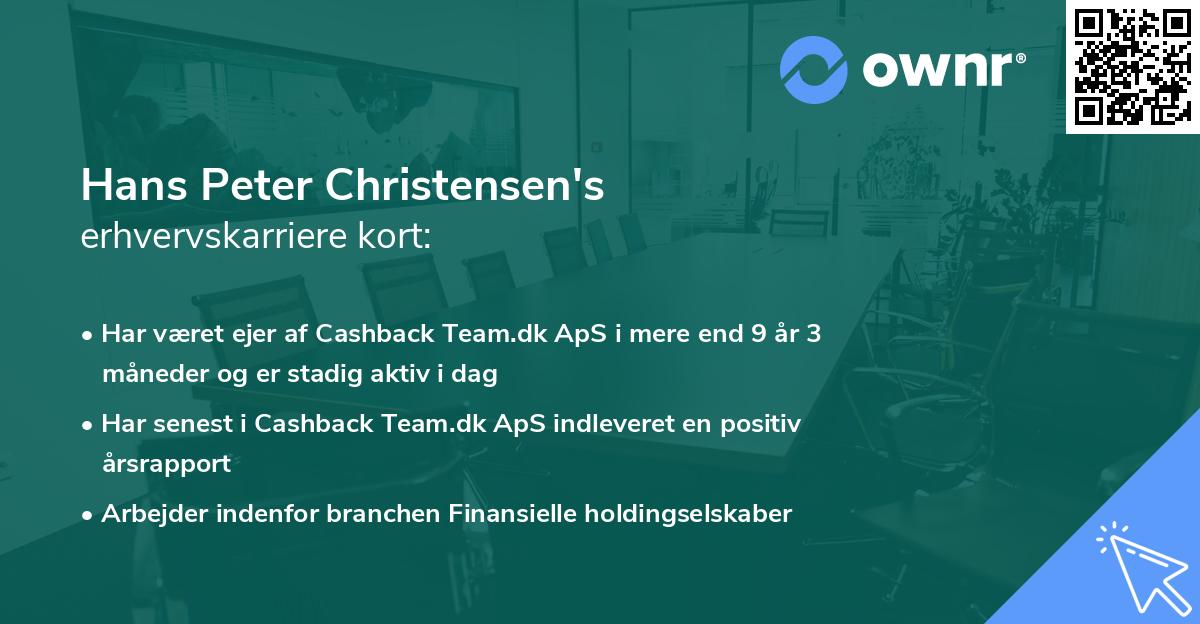 ownr®

Hans Peter Christensen's
erhvervskarriere kort:

• Har været ejer af Cashback Team.dk ApS i mere end 9 år 3 måneder og er stadig aktiv i dag

• Har senest i Cashback Team.dk ApS indleveret en positiv årsrapport

• Arbejder indenfor branchen Finansielle holdingselskaber